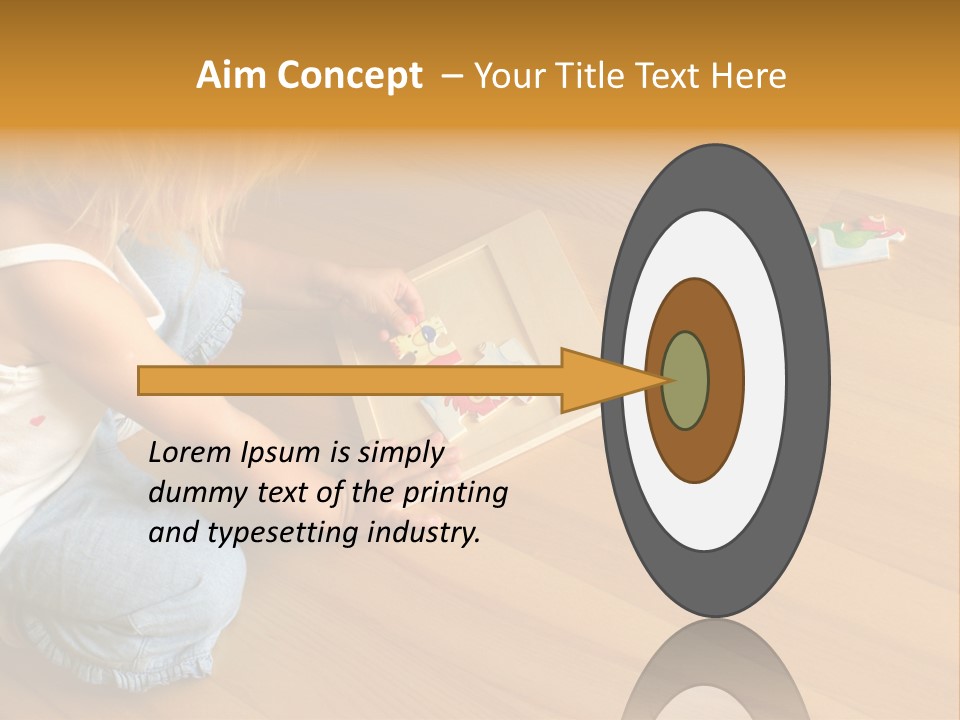 Aim Concept – Your Title Text Here

Lorem Ipsum is simply dummy text of the printing and typesetting industry.